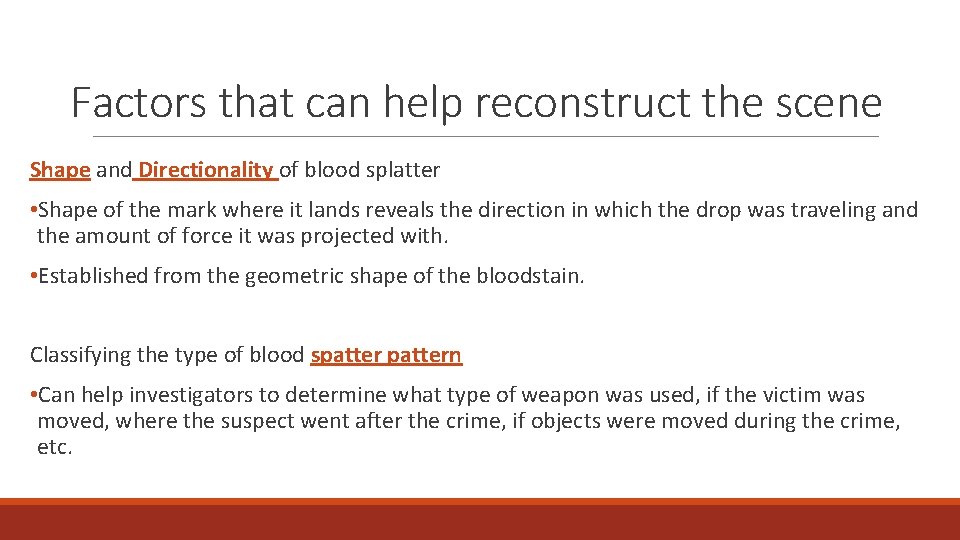 Factors that can help reconstruct the scene

Shape and Directionality of blood splatter

•Shape of the mark where it lands reveals the direction in which the drop was traveling and the amount of force it was projected with.

•Established from the geometric shape of the bloodstain.

Classifying the type of blood spatter pattern

•Can help investigators to determine what type of weapon was used, if the victim was moved, where the suspect went after the crime, if objects were moved during the crime, etc.